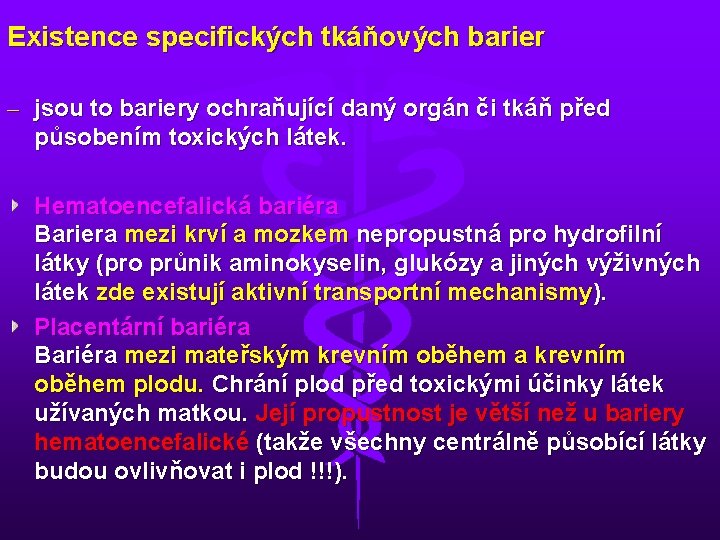 Existence specifických tkáňových barier

– jsou to bariery ochraňující daný orgán či tkáň před působením toxických látek.

Hematoencefalická bariéra
Bariera mezi krví a mozkem nepropustná pro hydrofilní látky (pro průnik aminokyselin, glukózy a jiných výživných látek zde existují aktivní transportní mechanismy).

Placentární bariéra
Bariéra mezi mateřským krevním oběhem a krevním oběhem plodu. Chrání plod před toxickými účinky látek užívaných matkou. Její propustnost je větší než u bariery hematoencefalické (takže všechny centrálně působící látky budou ovlivňovat i plod !!!).